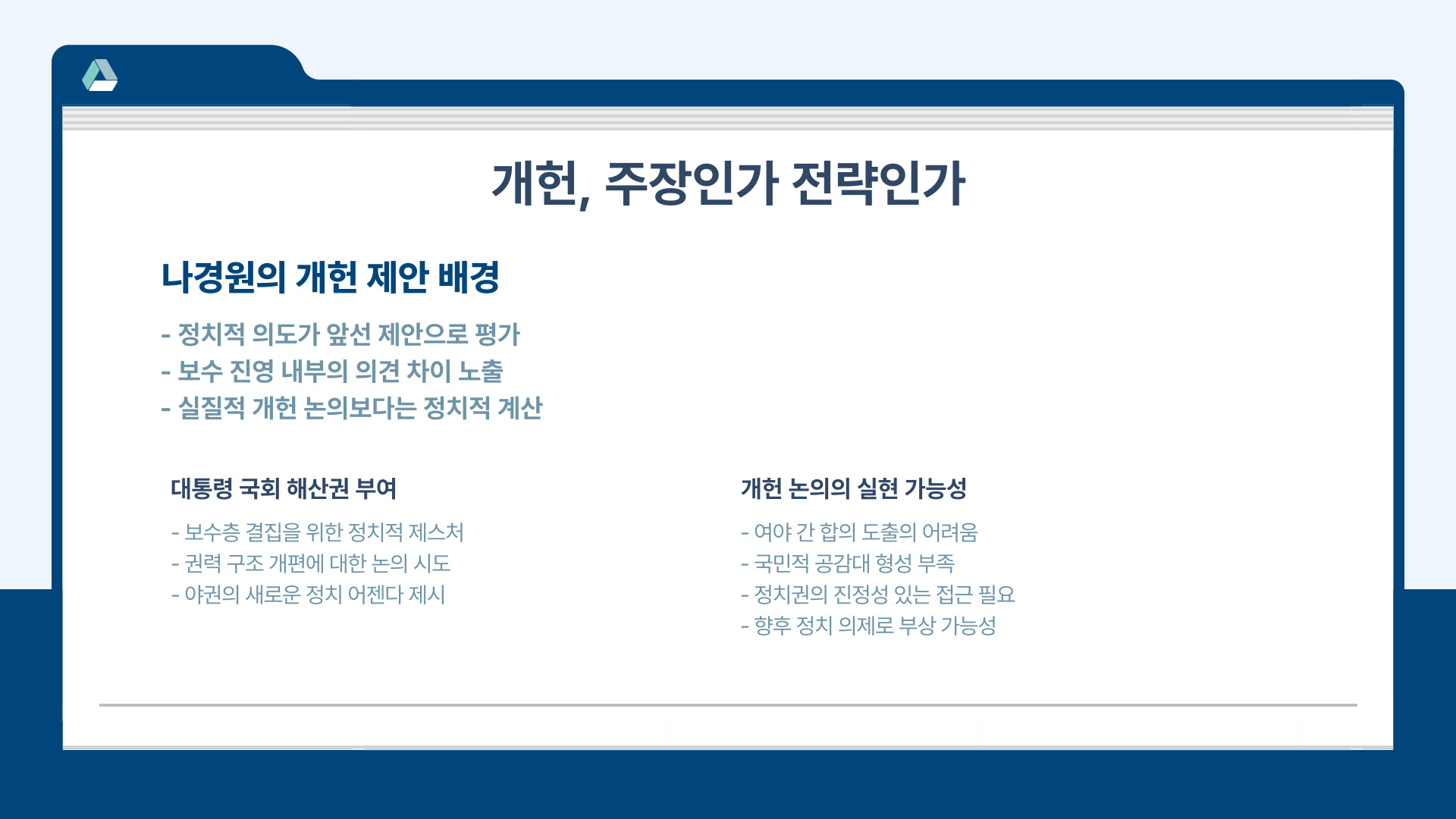 개헌, 주장인가 전략인가

나경원의 개헌 제안 배경

- 정치적 의도가 앞선 제안으로 평가
- 보수 진영 내부의 의견 차이 노출
- 실질적 개헌 논의보다는 정치적 계산

대통령 국회 해산권 부여

- 보수층 결집을 위한 정치적 제스처
- 권력 구조 개편에 대한 논의 시도
- 야권의 새로운 정치 어젠다 제시

개헌 논의의 실현 가능성

- 여야 간 합의 도출의 어려움
- 국민적 공감대 형성 부족
- 정치권의 진정성 있는 접근 필요
- 향후 정치 의제로 부상 가능성